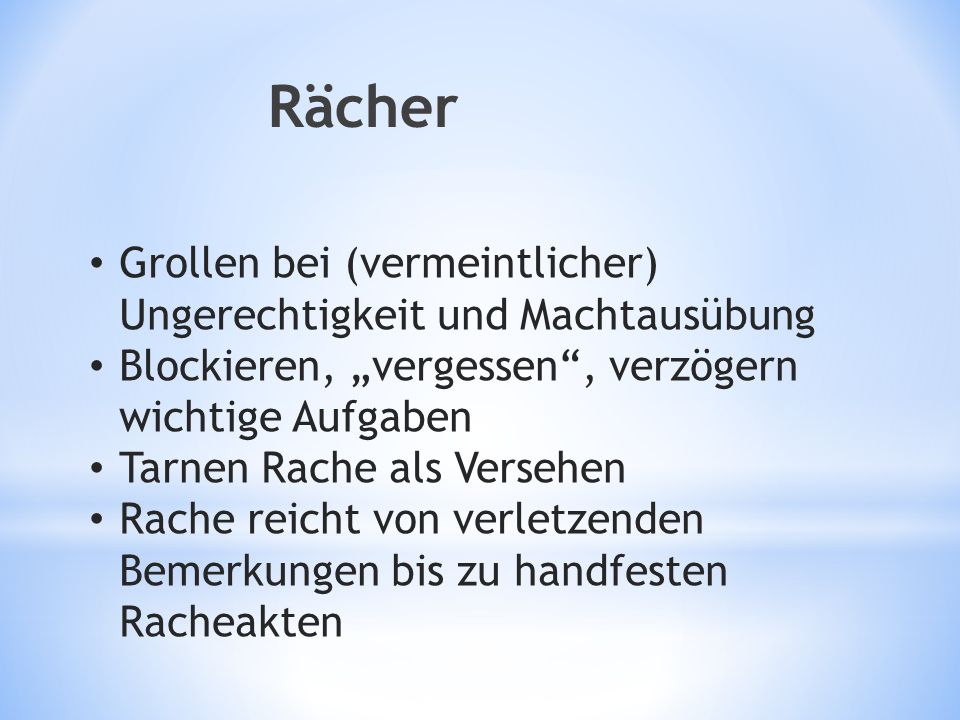 Rächer

• Grollen bei (vermeintlicher) Ungerechtigkeit und Machtausübung
• Blockieren, „vergessen“, verzögern wichtige Aufgaben
• Tarnen Rache als Versehen
• Rache reicht von verletzenden Bemerkungen bis zu handfesten Racheakten